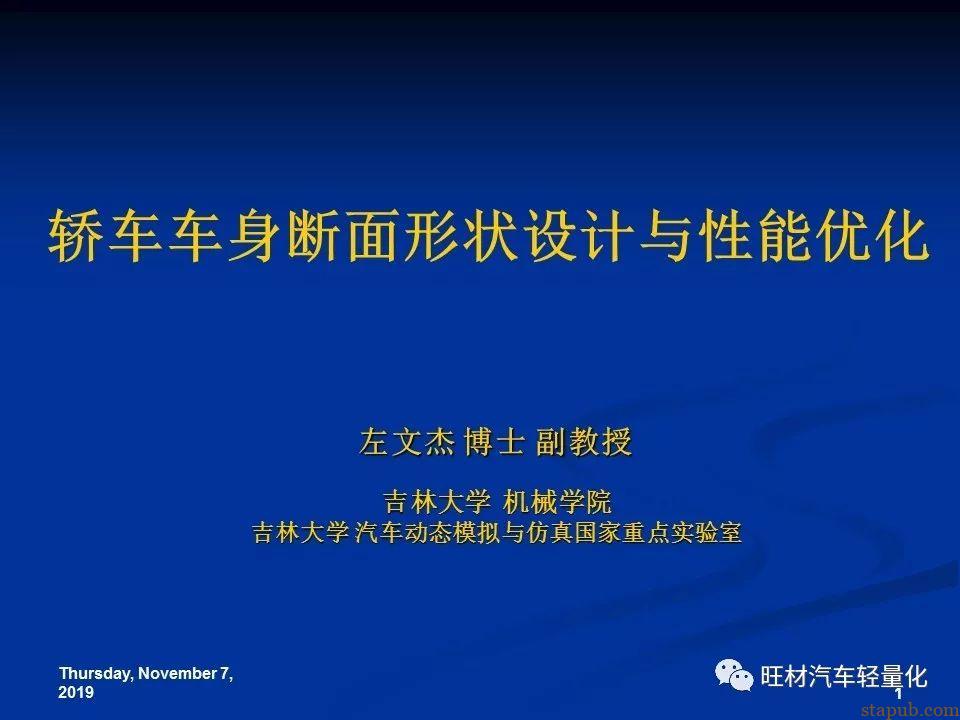 轿车车身断面形状设计与性能优化

左文杰 博士 副教授

吉林大学 机械学院
吉林大学 汽车动态模拟与仿真国家重点实验室

Thursday, November 7, 2019

旺材汽车轻量化

1

stapub.com